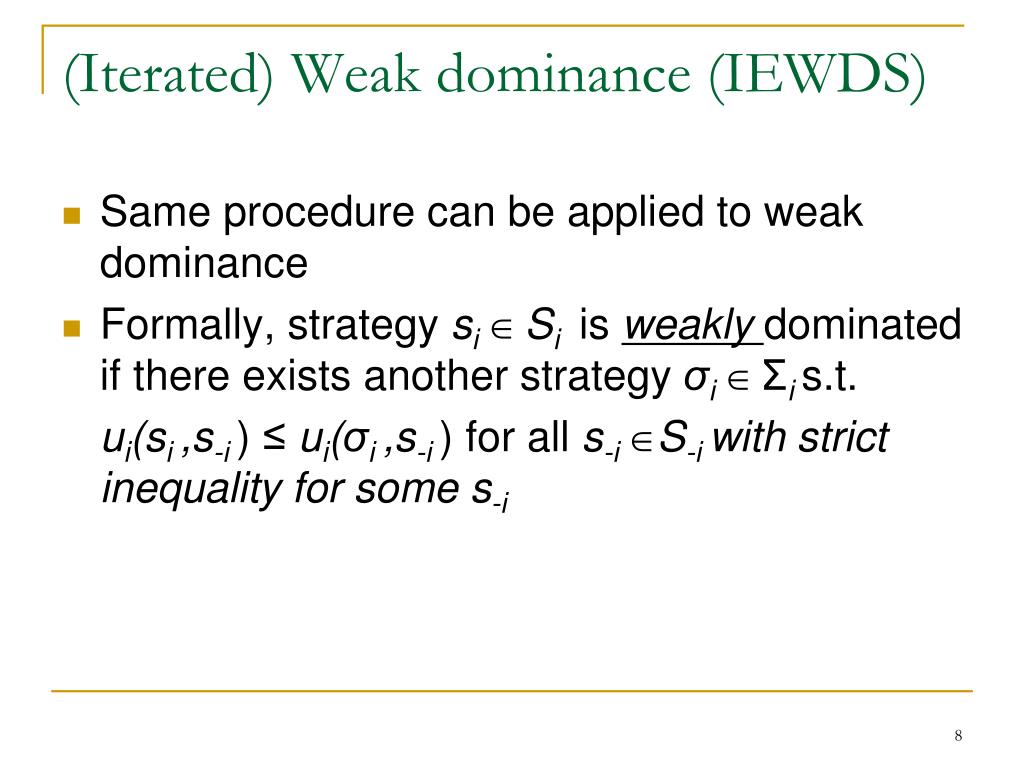 (Iterated) Weak dominance (IEWDS)

Same procedure can be applied to weak dominance

Formally, strategy $s_i \in S_i$ is weakly dominated if there exists another strategy $\sigma_i \in \Sigma_i$ s.t.

$u_i(s_i, s_{-i}) \leq u_i(\sigma_i, s_{-i})$ for all $s_{-i} \in S_{-i}$ with strict inequality for some $s_{-i}$

8